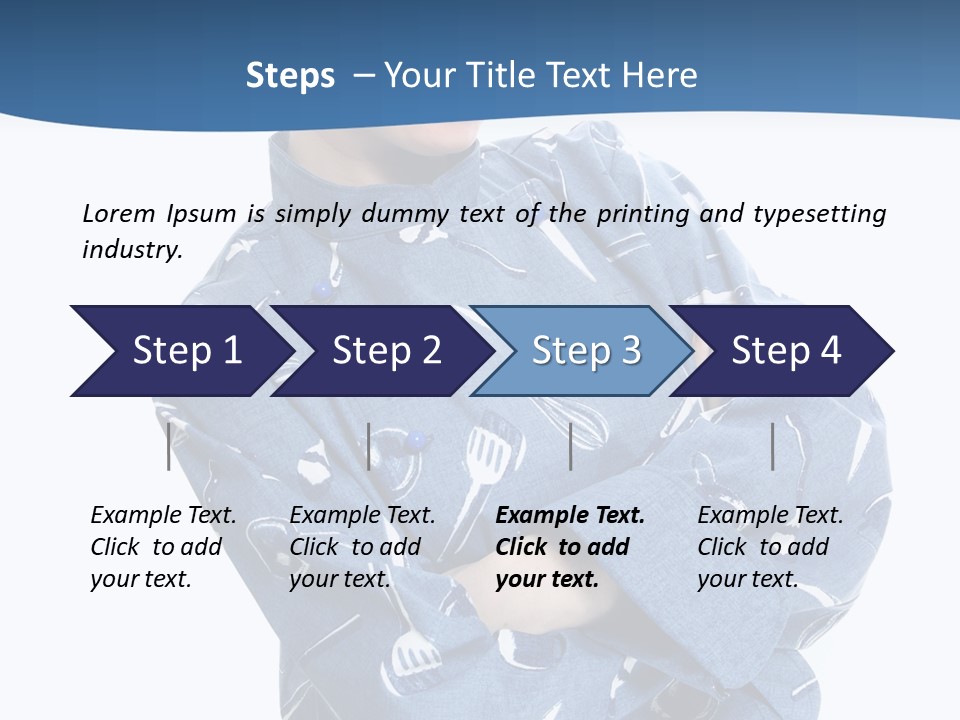 Steps – Your Title Text Here

Lorem Ipsum is simply dummy text of the printing and typesetting industry.

Step 1

Step 2

Step 3

Step 4

Example Text. Click to add your text.

Example Text. Click to add your text.

Example Text. Click to add your text.

Example Text. Click to add your text.